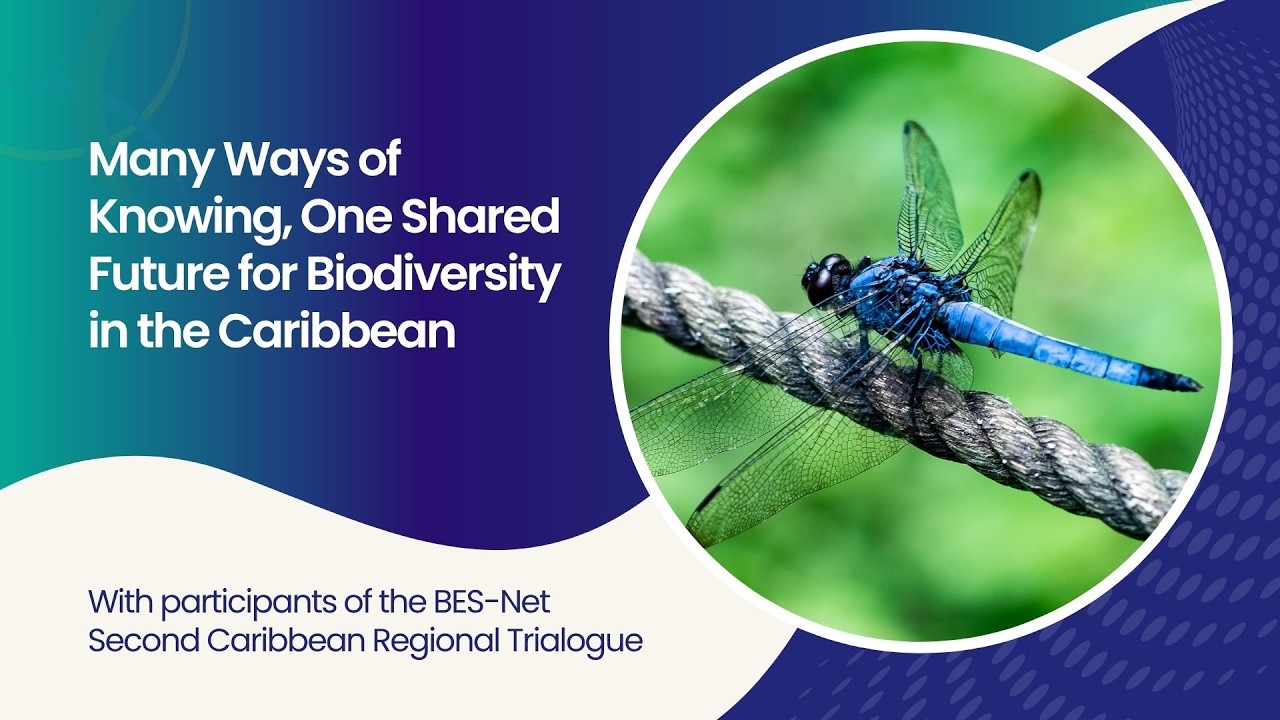 Many Ways of Knowing, One Shared Future for Biodiversity in the Caribbean

With participants of the BES-Net Second Caribbean Regional Trialogue